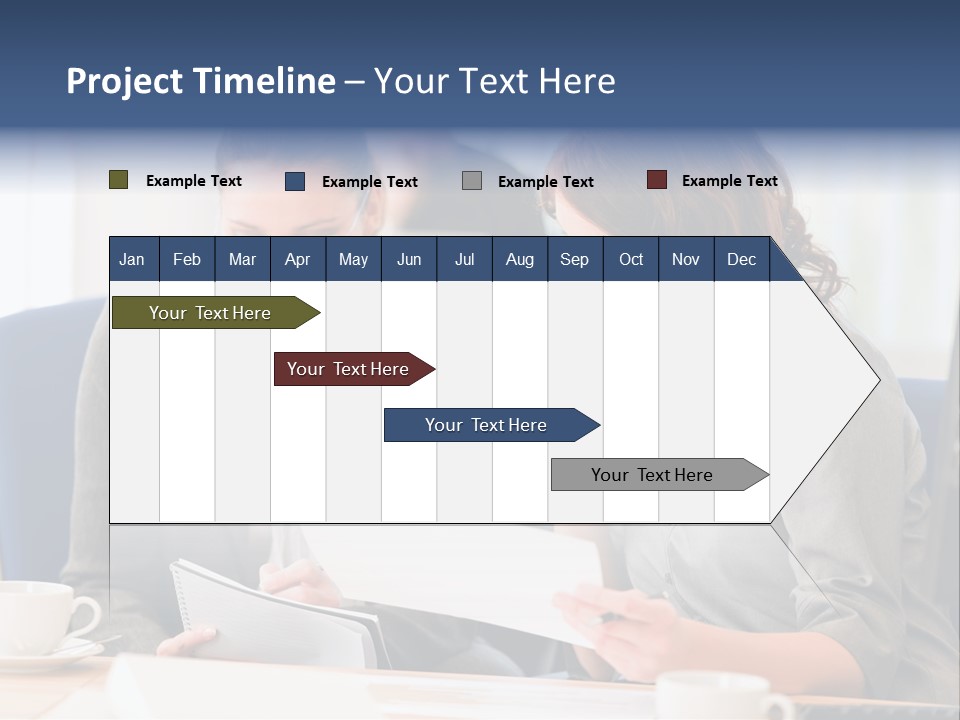 Project Timeline – Your Text Here

Example Text
Example Text
Example Text
Example Text

| Jan | Feb | Mar | Apr | May | Jun | Jul | Aug | Sep | Oct | Nov | Dec |
|---|---|---|---|---|---|---|---|---|---|---|---|

Your Text Here
Your Text Here
Your Text Here
Your Text Here